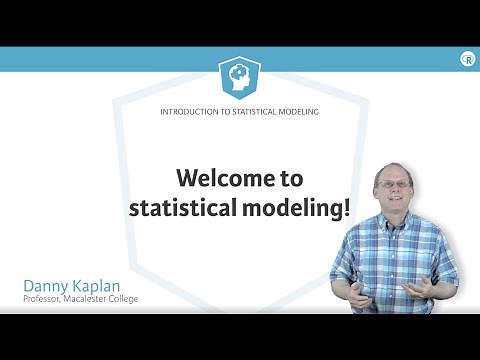 R

INTRODUCTION TO STATISTICAL MODELING

Welcome to statistical modeling!

Danny Kaplan
Professor, Macalester College